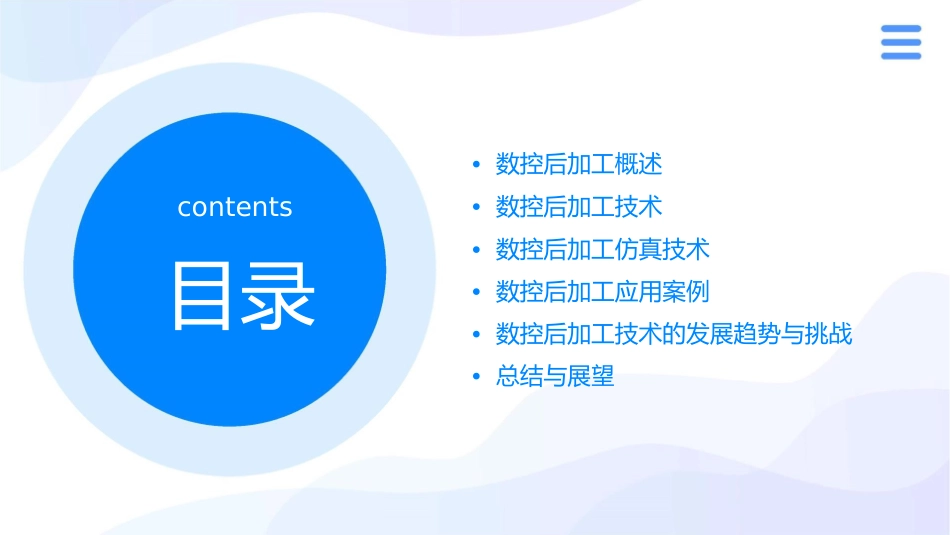 contents

目录

• 数控后加工概述
• 数控后加工技术
• 数控后加工仿真技术
• 数控后加工应用案例
• 数控后加工技术的发展趋势与挑战
• 总结与展望